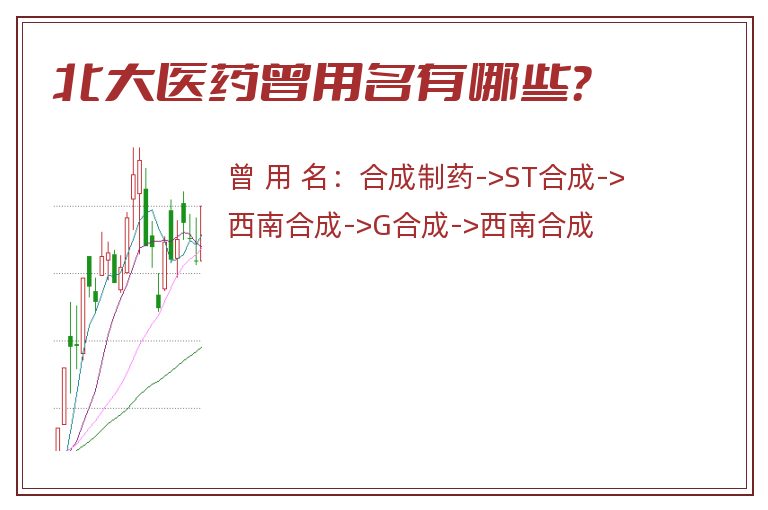 北大医药曾用名有哪些?

曾 用 名：合成制药->ST合成->西南合成->G合成->西南合成